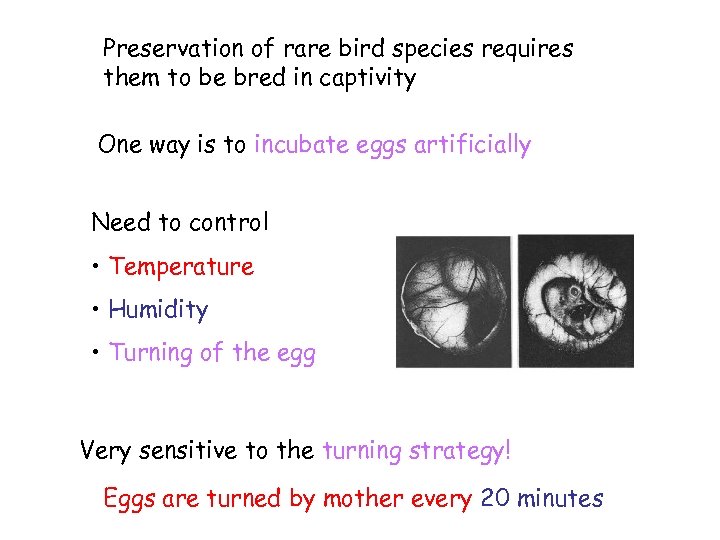 Preservation of rare bird species requires them to be bred in captivity

One way is to incubate eggs artificially

Need to control

• Temperature

• Humidity

• Turning of the egg

Very sensitive to the turning strategy!

Eggs are turned by mother every 20 minutes